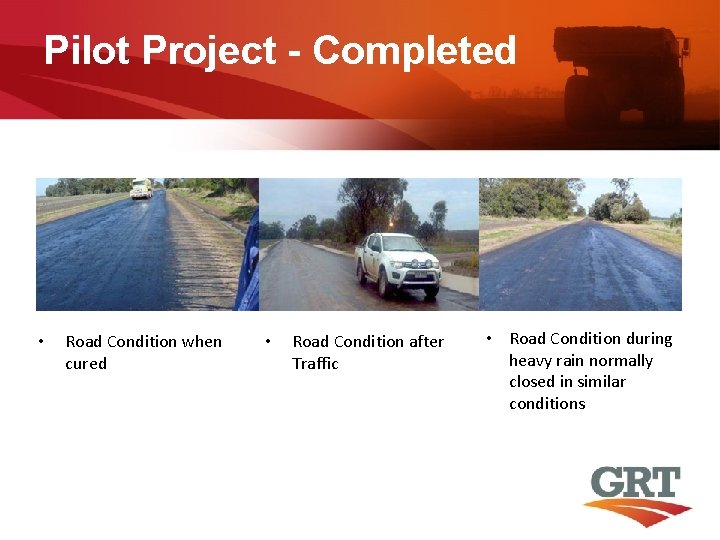 Pilot Project - Completed

• Road Condition when cured

• Road Condition after Traffic

• Road Condition during heavy rain normally closed in similar conditions

GRT